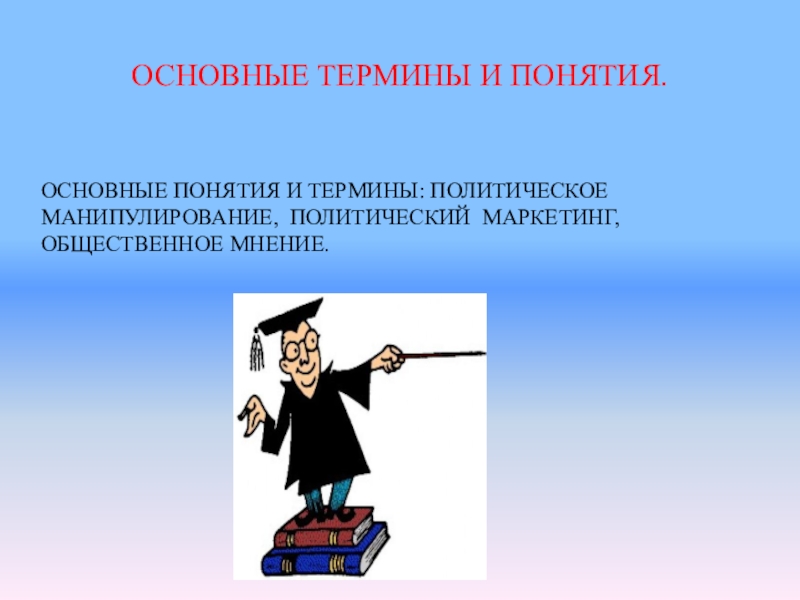 ОСНОВНЫЕ ТЕРМИНЫ И ПОНЯТИЯ.

ОСНОВНЫЕ ПОНЯТИЯ И ТЕРМИНЫ: ПОЛИТИЧЕСКОЕ МАНИПУЛИРОВАНИЕ, ПОЛИТИЧЕСКИЙ МАРКЕТИНГ, ОБЩЕСТВЕННОЕ МНЕНИЕ.